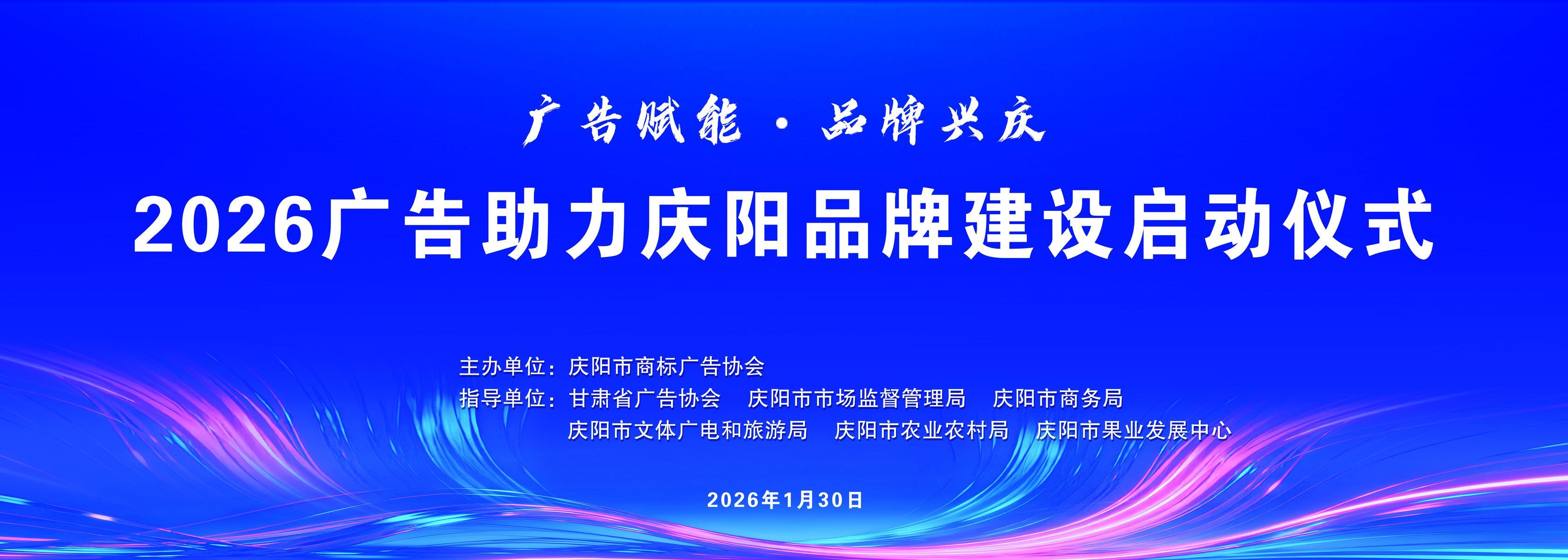 广告赋能 · 品牌兴庆

2026广告助力庆阳品牌建设启动仪式

主办单位：庆阳市商标广告协会

指导单位：甘肃省广告协会　庆阳市市场监督管理局　庆阳市商务局
庆阳市文体广电和旅游局　庆阳市农业农村局　庆阳市果业发展中心

2026年1月30日